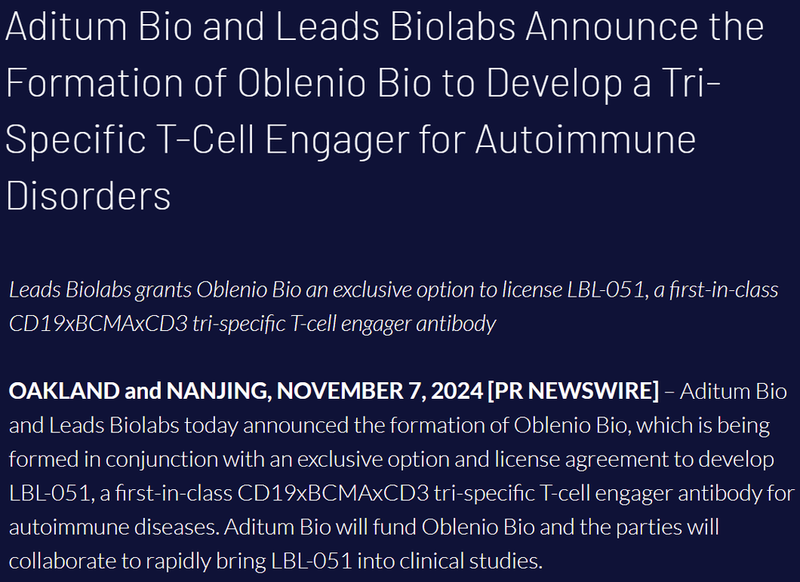 Aditum Bio and Leads Biolabs Announce the Formation of Oblenio Bio to Develop a Tri-Specific T-Cell Engager for Autoimmune Disorders

Leads Biolabs grants Oblenio Bio an exclusive option to license LBL-051, a first-in-class CD19xBCMAxCD3 tri-specific T-cell engager antibody

OAKLAND and NANJING, NOVEMBER 7, 2024 [PR NEWSWIRE] – Aditum Bio and Leads Biolabs today announced the formation of Oblenio Bio, which is being formed in conjunction with an exclusive option and license agreement to develop LBL-051, a first-in-class CD19xBCMAxCD3 tri-specific T-cell engager antibody for autoimmune diseases. Aditum Bio will fund Oblenio Bio and the parties will collaborate to rapidly bring LBL-051 into clinical studies.